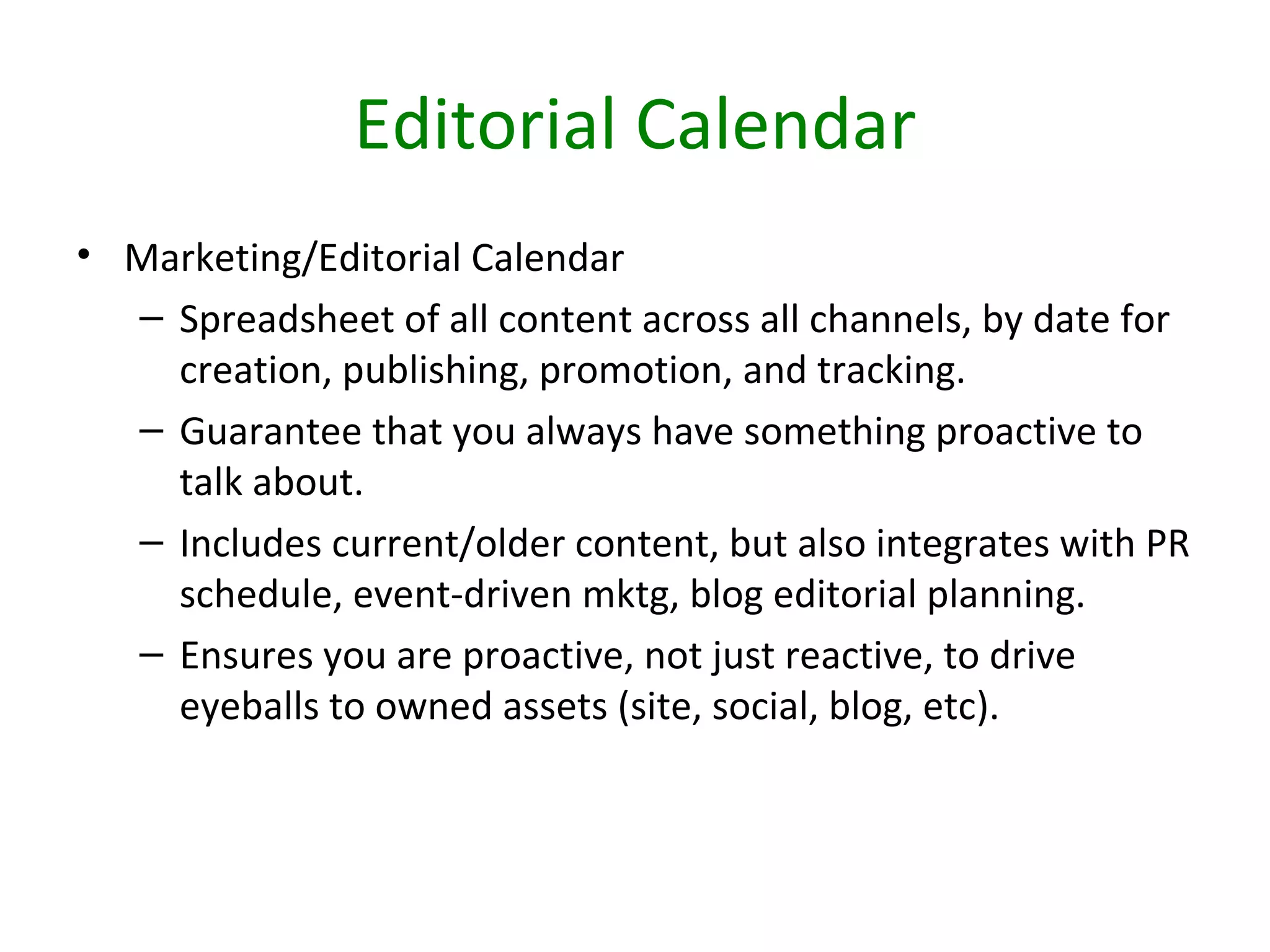 Editorial Calendar

• Marketing/Editorial Calendar
– Spreadsheet of all content across all channels, by date for creation, publishing, promotion, and tracking.
– Guarantee that you always have something proactive to talk about.
– Includes current/older content, but also integrates with PR schedule, event-driven mktg, blog editorial planning.
– Ensures you are proactive, not just reactive, to drive eyeballs to owned assets (site, social, blog, etc).